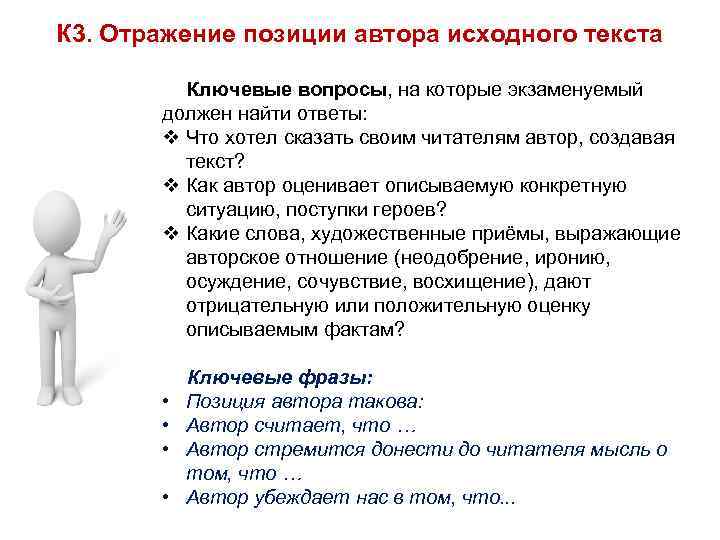 К3. Отражение позиции автора исходного текста

Ключевые вопросы, на которые экзаменуемый должен найти ответы:
❖ Что хотел сказать своим читателям автор, создавая текст?
❖ Как автор оценивает описываемую конкретную ситуацию, поступки героев?
❖ Какие слова, художественные приёмы, выражающие авторское отношение (неодобрение, иронию, осуждение, сочувствие, восхищение), дают отрицательную или положительную оценку описываемым фактам?

Ключевые фразы:
• Позиция автора такова:
• Автор считает, что …
• Автор стремится донести до читателя мысль о том, что …
• Автор убеждает нас в том, что...